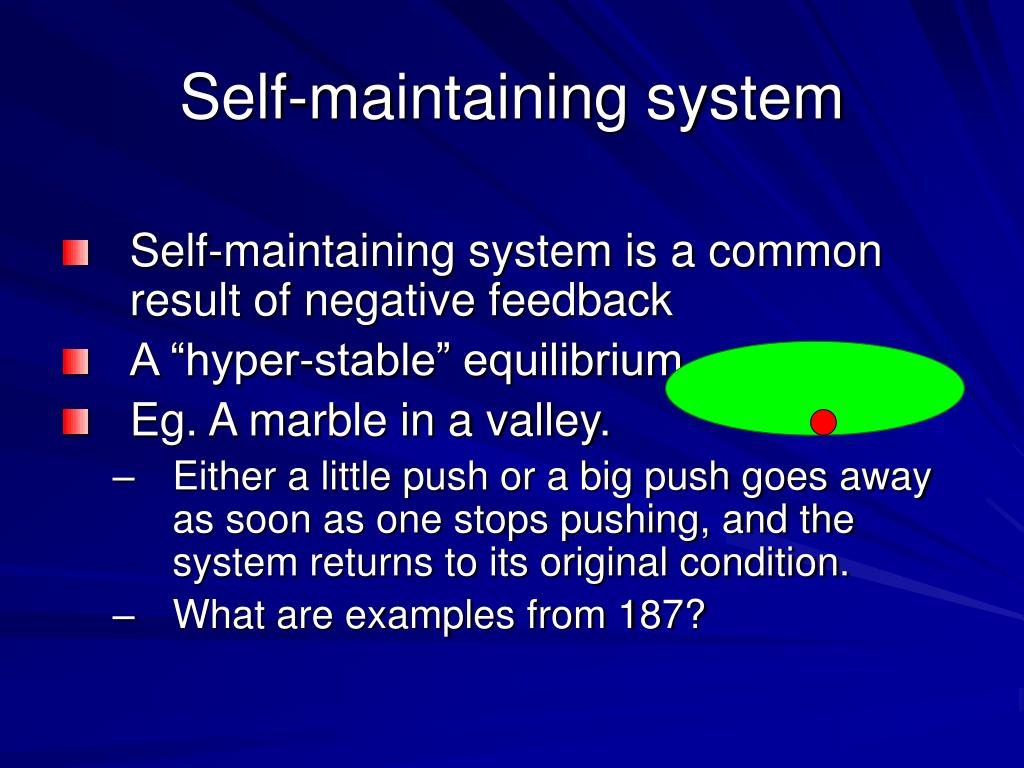 Self-maintaining system

Self-maintaining system is a common result of negative feedback

A “hyper-stable” equilibrium

Eg. A marble in a valley.

– Either a little push or a big push goes away as soon as one stops pushing, and the system returns to its original condition.

– What are examples from 187?